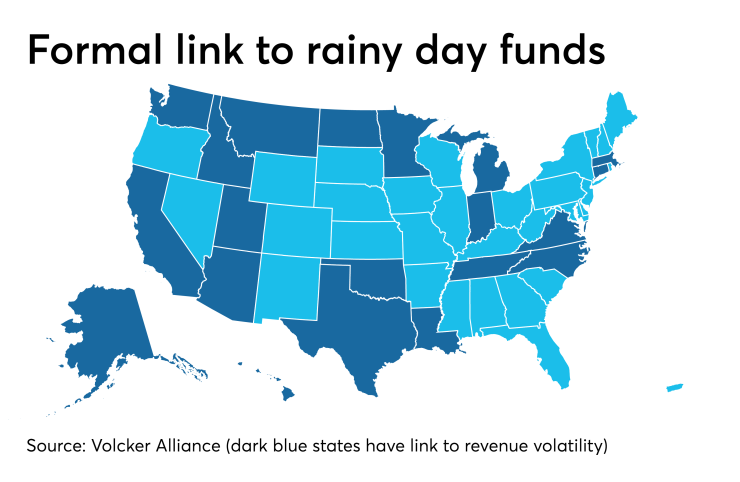 Formal link to rainy day funds

Source: Volcker Alliance (dark blue states have link to revenue volatility)